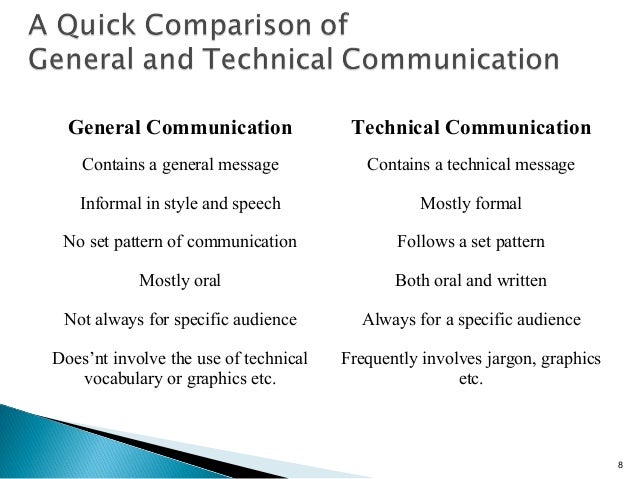 A Quick Comparison of
General and Technical Communication

| General Communication | Technical Communication |
|---|---|
| Contains a general message | Contains a technical message |
| Informal in style and speech | Mostly formal |
| No set pattern of communication | Follows a set pattern |
| Mostly oral | Both oral and written |
| Not always for specific audience | Always for a specific audience |
| Does'nt involve the use of technical vocabulary or graphics etc. | Frequently involves jargon, graphics etc. |

8